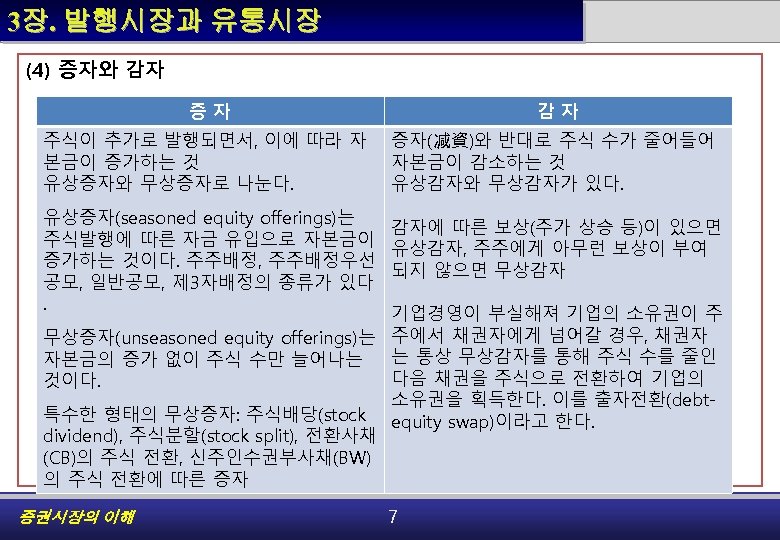 3장. 발행시장과 유통시장

(4) 증자와 감자

| 증 자 | 감 자 |
|---|---|
| 주식이 추가로 발행되면서, 이에 따라 자본금이 증가하는 것 유상증자와 무상증자로 나눈다.<br><br>유상증자(seasoned equity offerings)는 주식발행에 따른 자금 유입으로 자본금이 증가하는 것이다. 주주배정, 주주배정우선공모, 일반공모, 제3자배정의 종류가 있다.<br><br>무상증자(unseasoned equity offerings)는 자본금의 증가 없이 주식 수만 늘어나는 것이다.<br><br>특수한 형태의 무상증자: 주식배당(stock dividend), 주식분할(stock split), 전환사채(CB)의 주식 전환, 신주인수권부사채(BW)의 주식 전환에 따른 증자 | 증자(減資)와 반대로 주식 수가 줄어들어 자본금이 감소하는 것 유상감자와 무상감자가 있다.<br><br>감자에 따른 보상(주가 상승 등)이 있으면 유상감자, 주주에게 아무런 보상이 부여되지 않으면 무상감자<br><br>기업경영이 부실해져 기업의 소유권이 주주에서 채권자에게 넘어갈 경우, 채권자는 통상 무상감자를 통해 주식 수를 줄인 다음 채권을 주식으로 전환하여 기업의 소유권을 획득한다. 이를 출자전환(debt-equity swap)이라고 한다. |

증권시장의 이해

7